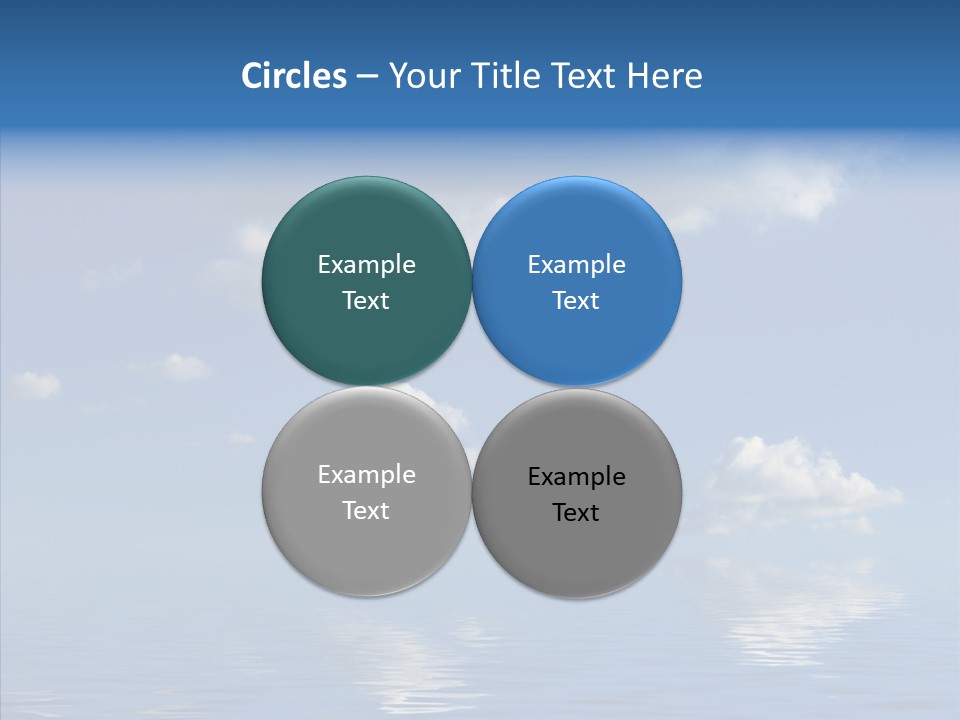 Circles – Your Title Text Here

Example Text

Example Text

Example Text

Example Text